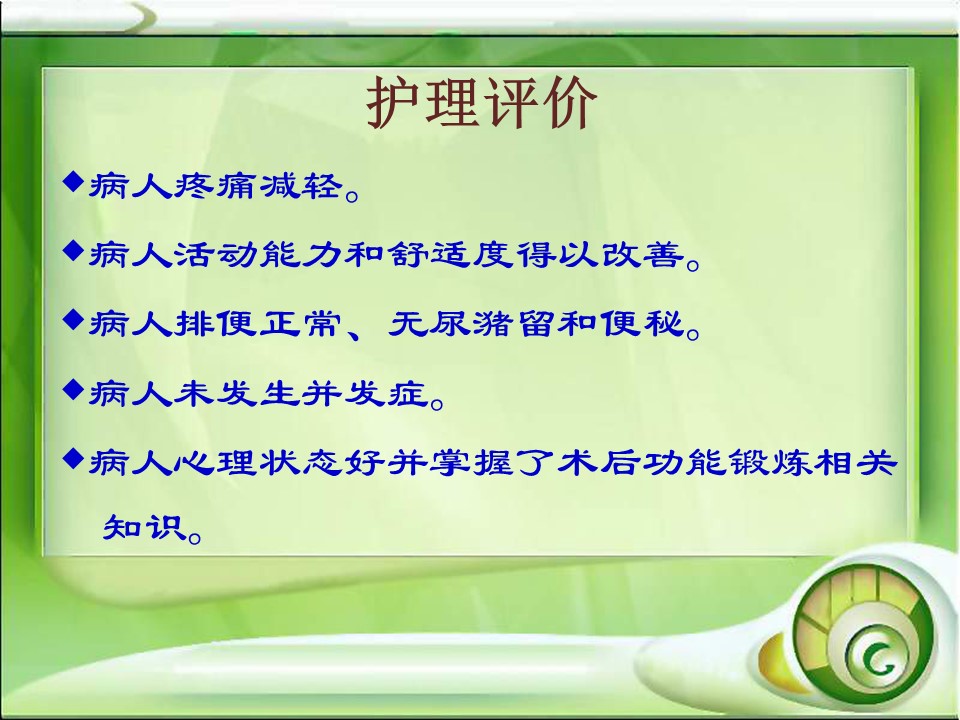 护理评价

◆病人疼痛减轻。

◆病人活动能力和舒适度得以改善。

◆病人排便正常、无尿潴留和便秘。

◆病人未发生并发症。

◆病人心理状态好并掌握了术后功能锻炼相关知识。